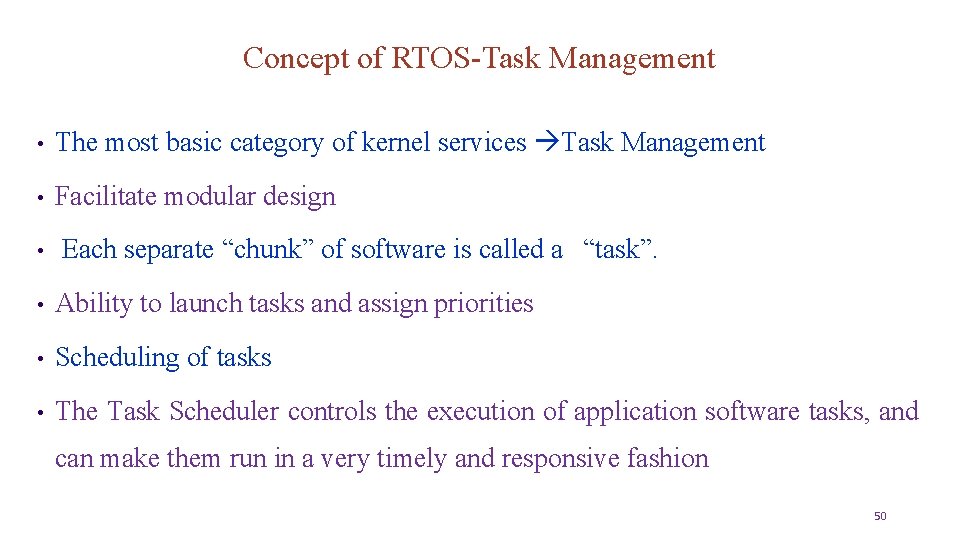 Concept of RTOS-Task Management

• The most basic category of kernel services →Task Management

• Facilitate modular design

• Each separate “chunk” of software is called a “task”.

• Ability to launch tasks and assign priorities

• Scheduling of tasks

• The Task Scheduler controls the execution of application software tasks, and can make them run in a very timely and responsive fashion

50